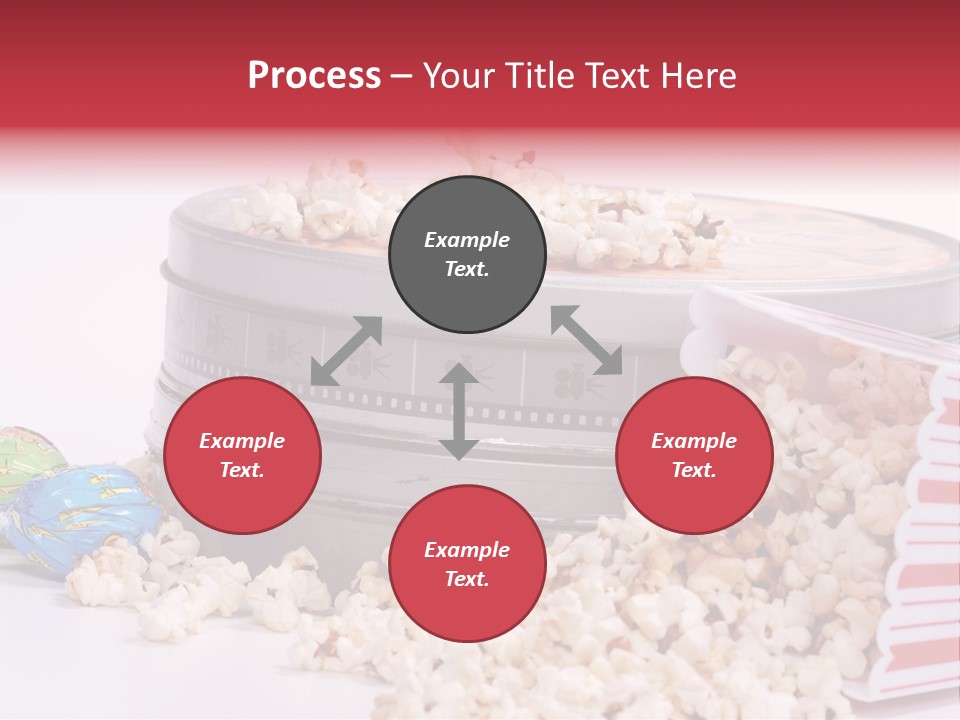 Process – Your Title Text Here

Example Text.

Example Text.

Example Text.

Example Text.